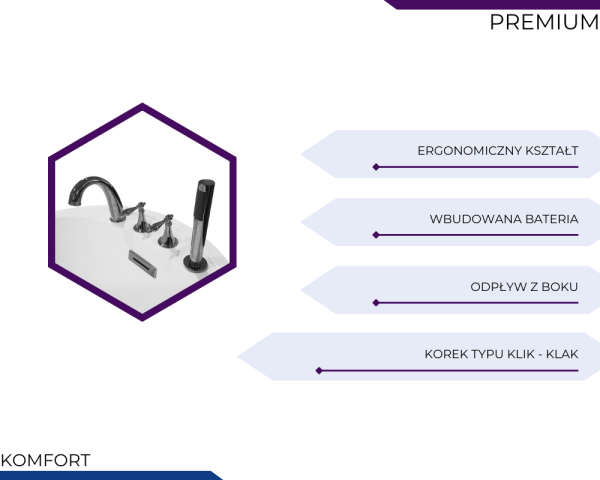 PREMIUM

ERGONOMICZNY KSZTAŁT

WBUDOWANA BATERIA

ODPŁYW Z BOKU

KOREK TYPU KLIK - KLAK

KOMFORT